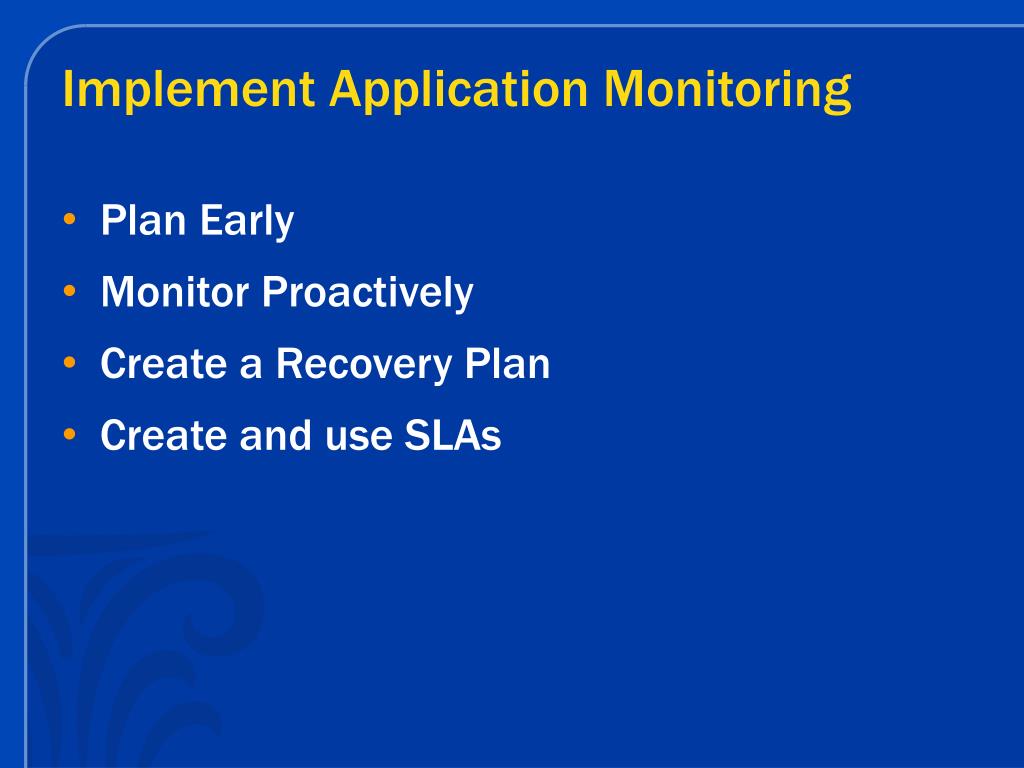 Implement Application Monitoring

• Plan Early
• Monitor Proactively
• Create a Recovery Plan
• Create and use SLAs